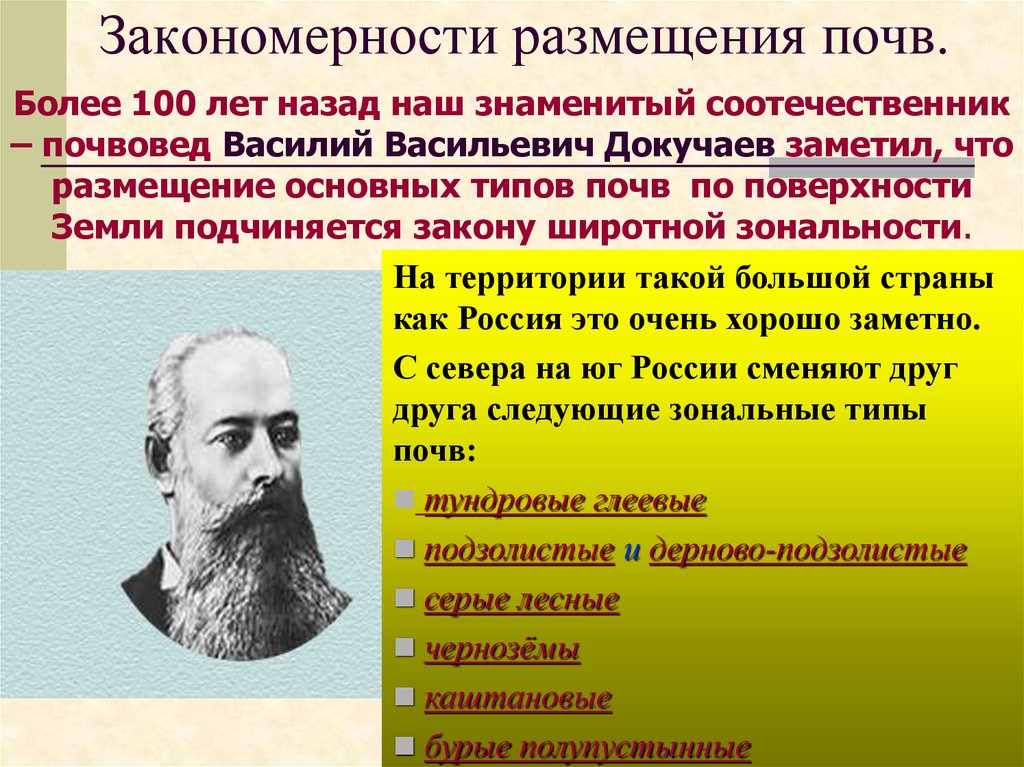 Закономерности размещения почв.

Более 100 лет назад наш знаменитый соотечественник – почвовед Василий Васильевич Докучаев заметил, что размещение основных типов почв по поверхности Земли подчиняется закону широтной зональности.

На территории такой большой страны как Россия это очень хорошо заметно.

С севера на юг России сменяют друг друга следующие зональные типы почв:

тундровые глеевые

подзолистые и дерново-подзолистые

серые лесные

чернозёмы

каштановые

бурые полупустынные